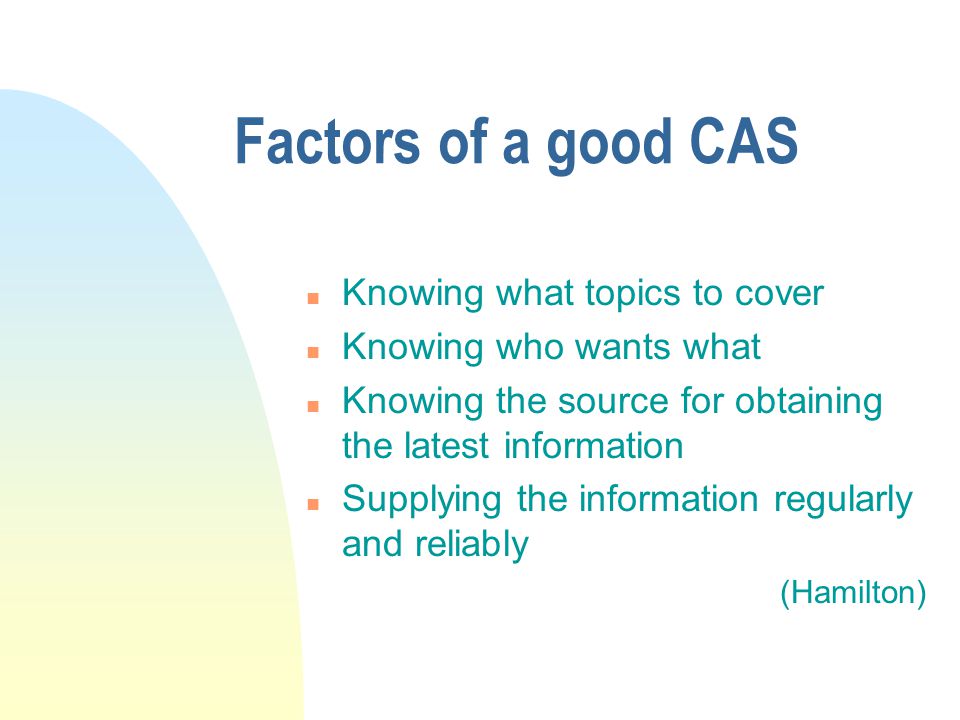 Factors of a good CAS

- Knowing what topics to cover
- Knowing who wants what
- Knowing the source for obtaining the latest information
- Supplying the information regularly and reliably

(Hamilton)